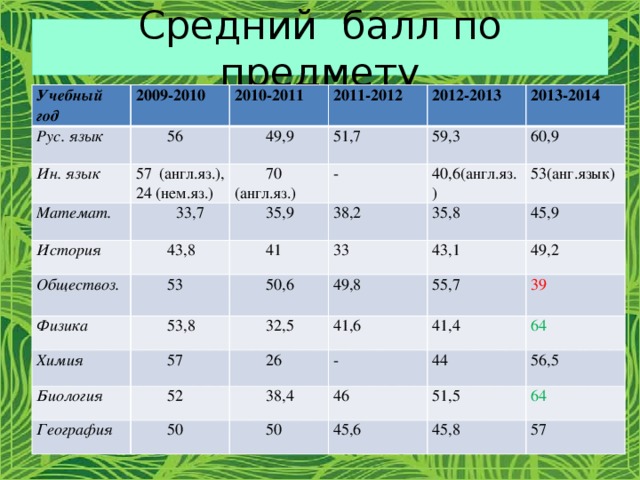 Средний балл по предмету

| Учебный год | 2009-2010 | 2010-2011 | 2011-2012 | 2012-2013 | 2013-2014 |
|---|---|---|---|---|---|
| Рус. язык | 56 | 49,9 | 51,7 | 59,3 | 60,9 |
| Ин. язык | 57 (англ.яз.), 24 (нем.яз.) | 70 (англ.яз.) | - | 40,6(англ.яз.) | 53(анг.язык) |
| Математ. | 33,7 | 35,9 | 38,2 | 35,8 | 45,9 |
| История | 43,8 | 41 | 33 | 43,1 | 49,2 |
| Обществоз. | 53 | 50,6 | 49,8 | 55,7 | 39 |
| Физика | 53,8 | 32,5 | 41,6 | 41,4 | 64 |
| Химия | 57 | 26 | - | 44 | 56,5 |
| Биология | 52 | 38,4 | 46 | 51,5 | 64 |
| География | 50 | 50 | 45,6 | 45,8 | 57 |